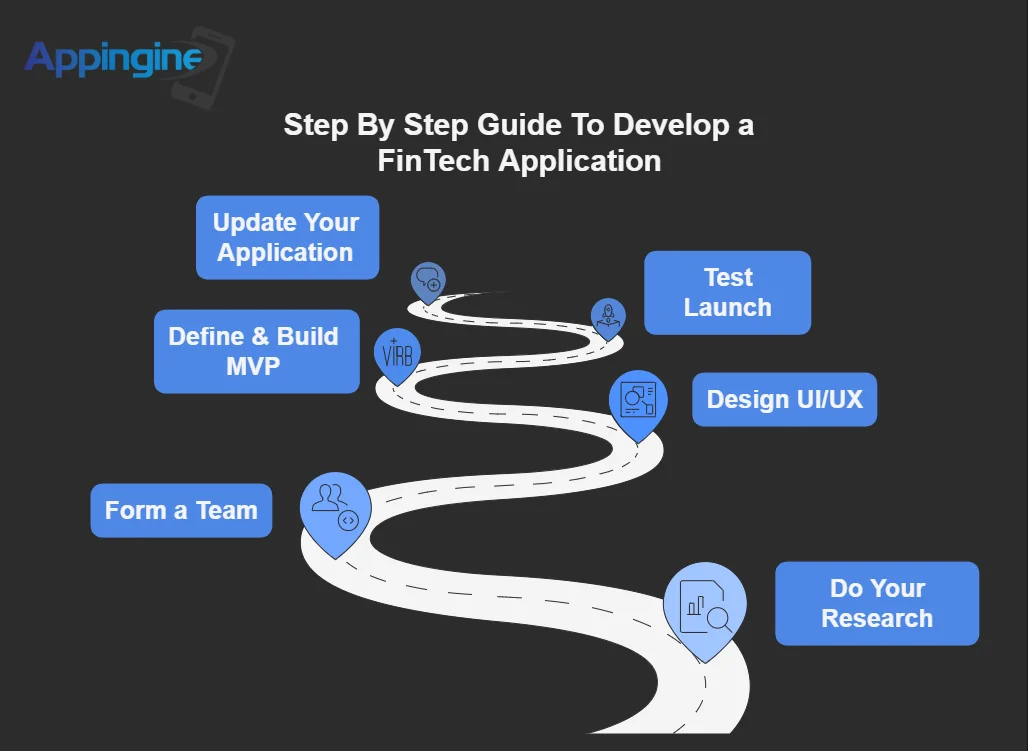 Appingine

Step By Step Guide To Develop a FinTech Application

Update Your Application

Test Launch

Define & Build MVP

VIRB

Design UI/UX

Form a Team

Do Your Research